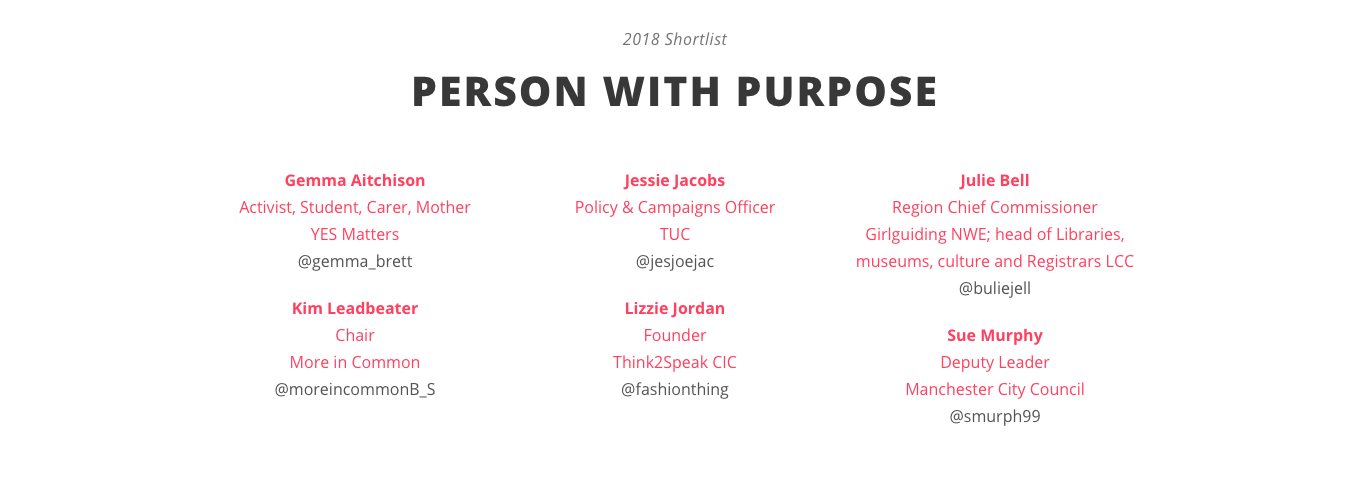 2018 Shortlist

PERSON WITH PURPOSE

Gemma Aitchison
Activist, Student, Carer, Mother
YES Matters
@gemma_brett

Kim Leadbeater
Chair
More in Common
@moreincommonB_S

Jessie Jacobs
Policy & Campaigns Officer
TUC
@jesjoejac

Lizzie Jordan
Founder
Think2Speak CIC
@fashionthing

Julie Bell
Region Chief Commissioner
Girlguiding NWE; head of Libraries, museums, culture and Registrars LCC
@buliejell

Sue Murphy
Deputy Leader
Manchester City Council
@smurph99